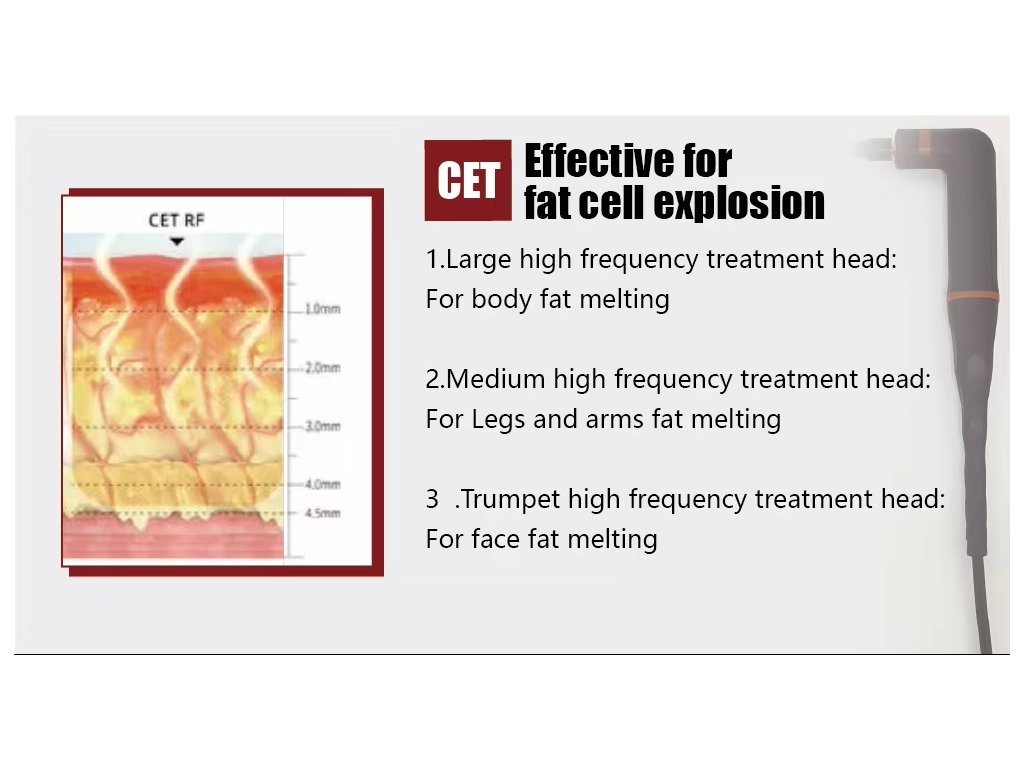 CET RF

1.0mm

2.0mm

3.0mm

4.0mm

4.5mm

CET Effective for fat cell explosion

1.Large high frequency treatment head:
For body fat melting

2.Medium high frequency treatment head:
For Legs and arms fat melting

3 .Trumpet high frequency treatment head:
For face fat melting